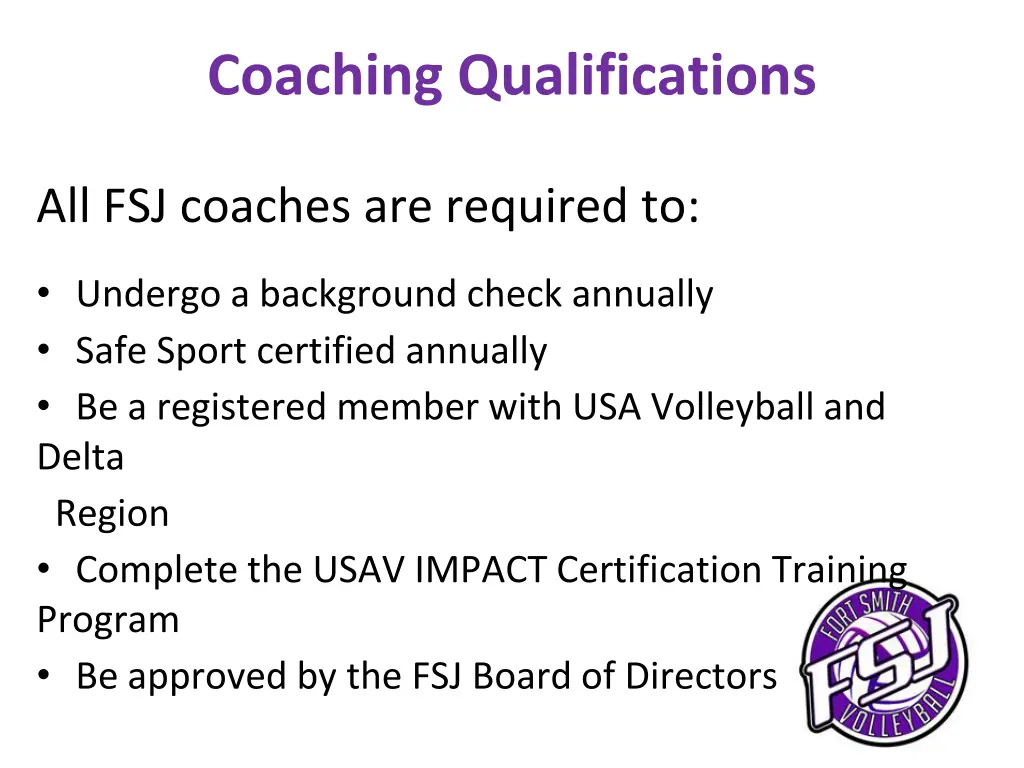 Coaching Qualifications

All FSJ coaches are required to:

• Undergo a background check annually
• Safe Sport certified annually
• Be a registered member with USA Volleyball and Delta Region
• Complete the USAV IMPACT Certification Training Program
• Be approved by the FSJ Board of Directors

FORT SMITH
FSJ
VOLLEYBALL